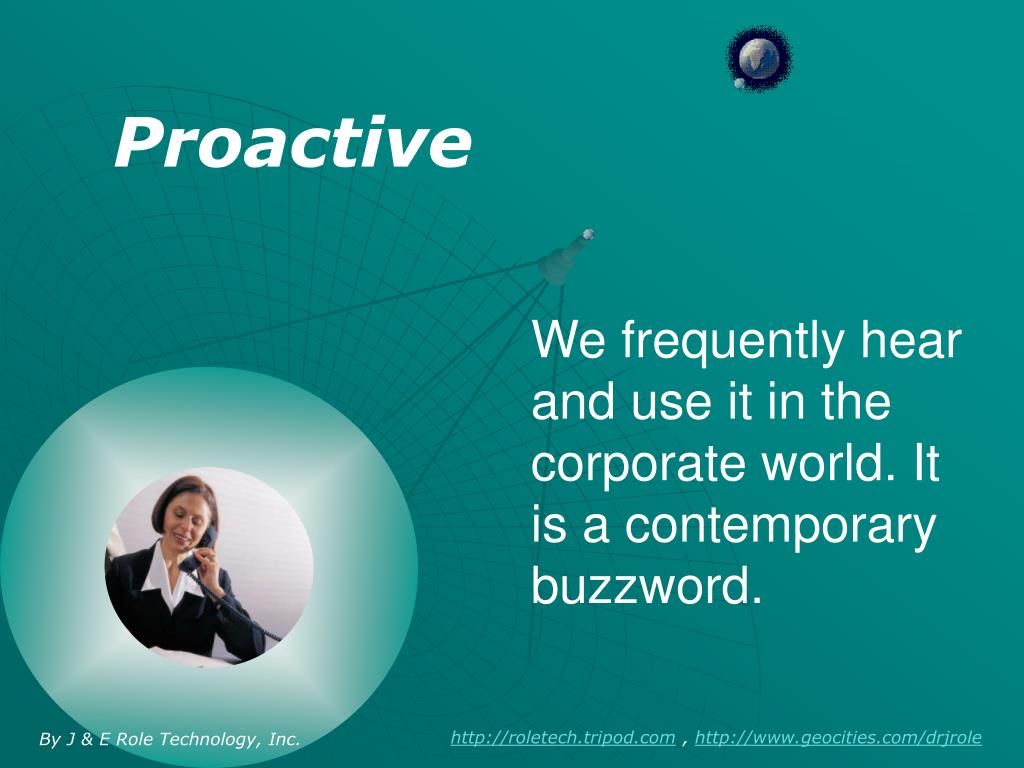 Proactive

We frequently hear and use it in the corporate world. It is a contemporary buzzword.

By J & E Role Technology, Inc.

http://roletech.tripod.com , http://www.geocities.com/drjrole